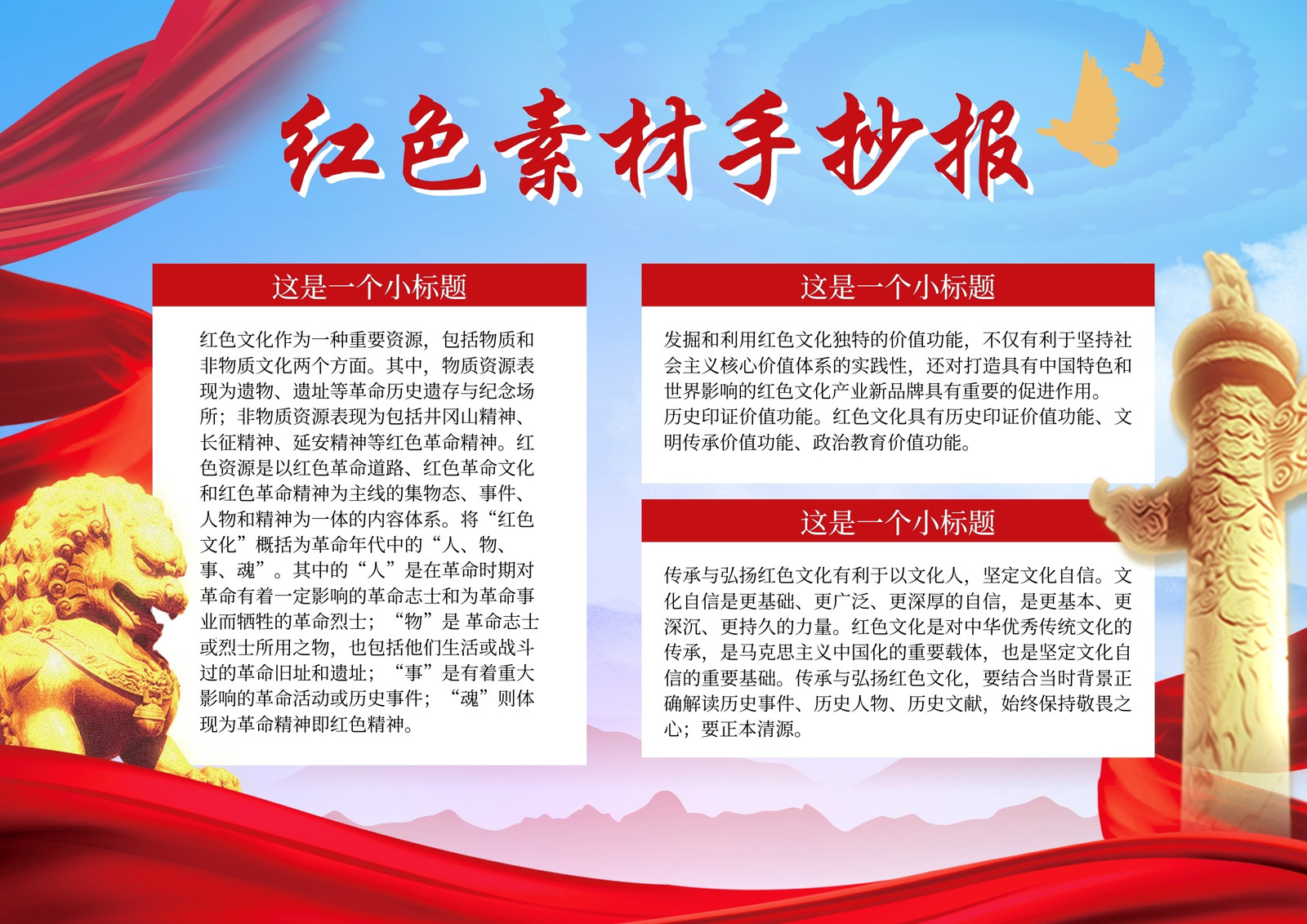 红色素材手抄报

这是一个小标题

红色文化作为一种重要资源，包括物质和非物质文化两个方面。其中，物质资源表现为遗物、遗址等革命历史遗存与纪念场所；非物质资源表现为包括井冈山精神、长征精神、延安精神等红色革命精神。红色资源是以红色革命道路、红色革命文化和红色革命精神为主线的集物态、事件、人物和精神为一体的内容体系。将“红色文化”概括为革命年代中的“人、物、事、魂”。其中的“人”是在革命时期对革命有着一定影响的革命志士和为革命事业而牺牲的革命烈士；“物”是 革命志士或烈士所用之物，也包括他们生活或战斗过的革命旧址和遗址；“事”是有着重大影响的革命活动或历史事件；“魂”则体现为革命精神即红色精神。

这是一个小标题

发掘和利用红色文化独特的价值功能，不仅有利于坚持社会主义核心价值体系的实践性，还对打造具有中国特色和世界影响的红色文化产业新品牌具有重要的促进作用。历史印证价值功能。红色文化具有历史印证价值功能、文明传承价值功能、政治教育价值功能。

这是一个小标题

传承与弘扬红色文化有利于以文化人，坚定文化自信。文化自信是更基础、更广泛、更深厚的自信，是更基本、更深沉、更持久的力量。红色文化是对中华优秀传统文化的传承，是马克思主义中国化的重要载体，也是坚定文化自信的重要基础。传承与弘扬红色文化，要结合当时背景正确解读历史事件、历史人物、历史文献，始终保持敬畏之心；要正本清源。